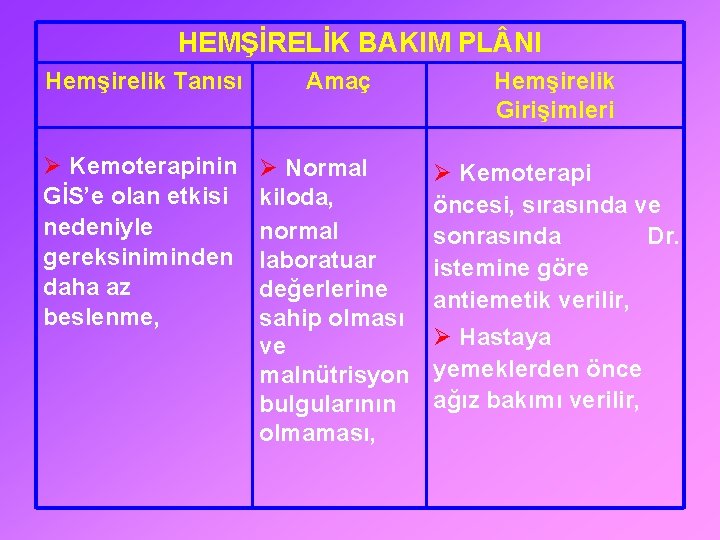 HEMŞİRELİK BAKIM PLÂNI

| Hemşirelik Tanısı | Amaç | Hemşirelik Girişimleri |
|---|---|---|
| ➢ Kemoterapinin GİS'e olan etkisi nedeniyle gereksiniminden daha az beslenme, | ➢ Normal kiloda, normal laboratuar değerlerine sahip olması ve malnütrisyon bulgularının olmaması, | ➢ Kemoterapi öncesi, sırasında ve sonrasında Dr. istemine göre antiemetik verilir, ➢ Hastaya yemeklerden önce ağız bakımı verilir, |